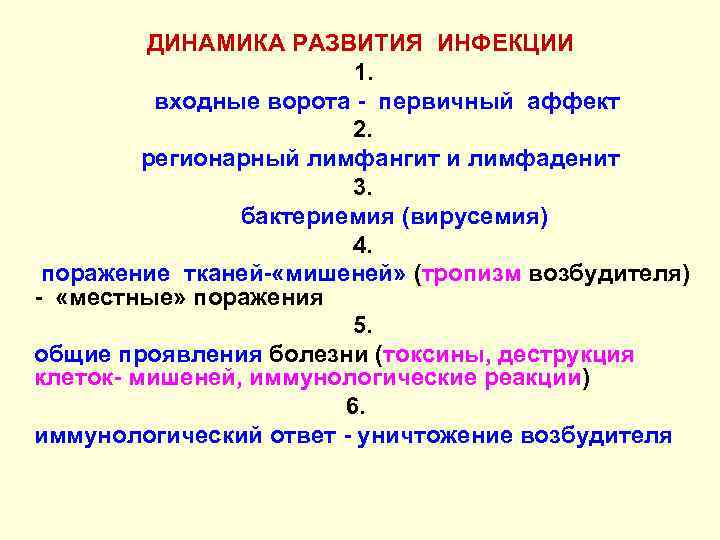 ДИНАМИКА РАЗВИТИЯ ИНФЕКЦИИ

1.

входные ворота - первичный аффект

2.

регионарный лимфангит и лимфаденит

3.

бактериемия (вирусемия)

4.

поражение тканей-«мишеней» (тропизм возбудителя) - «местные» поражения

5.

общие проявления болезни (токсины, деструкция клеток- мишеней, иммунологические реакции)

6.

иммунологический ответ - уничтожение возбудителя